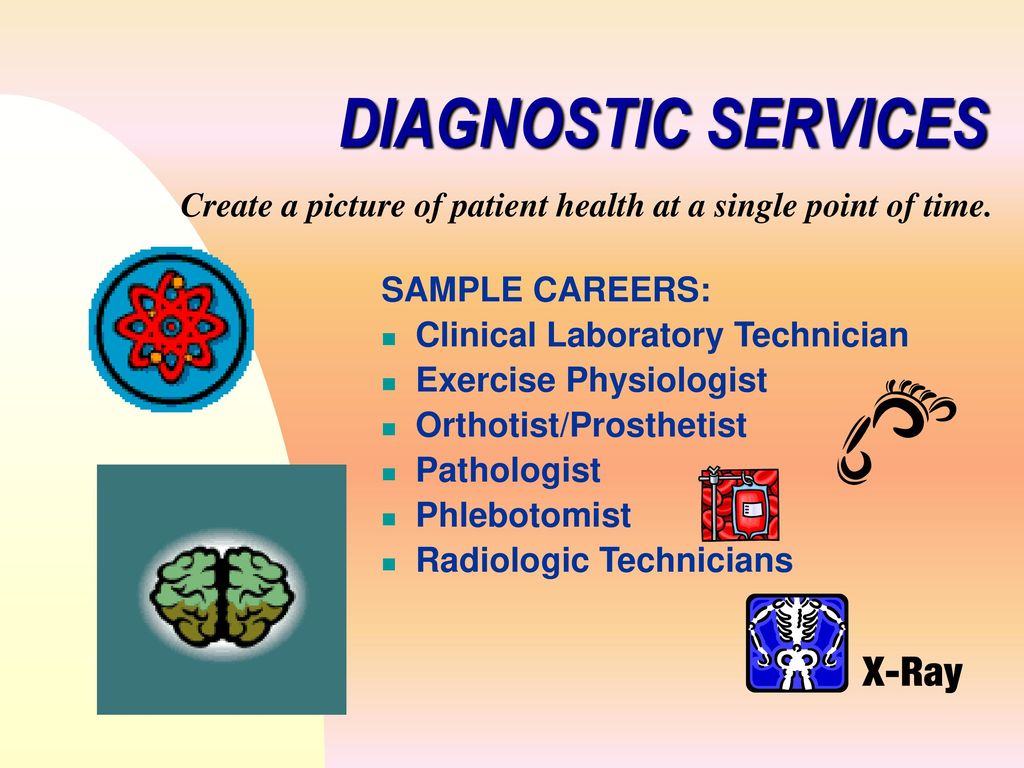 DIAGNOSTIC SERVICES

Create a picture of patient health at a single point of time.

SAMPLE CAREERS:
- Clinical Laboratory Technician
- Exercise Physiologist
- Orthotist/Prosthetist
- Pathologist
- Phlebotomist
- Radiologic Technicians

X-Ray